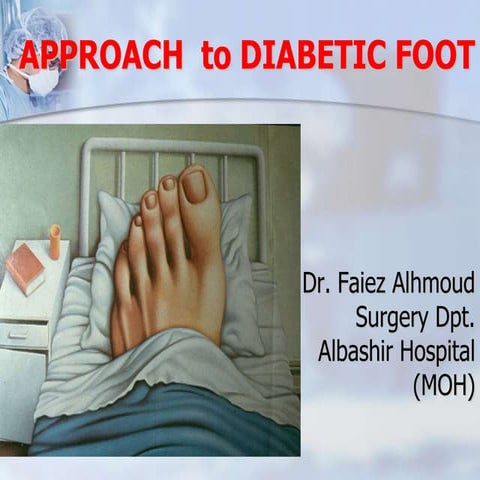 APPROACH to DIABETIC FOOT

Dr. Faiez Alhmoud
Surgery Dpt.
Albashir Hospital
(MOH)